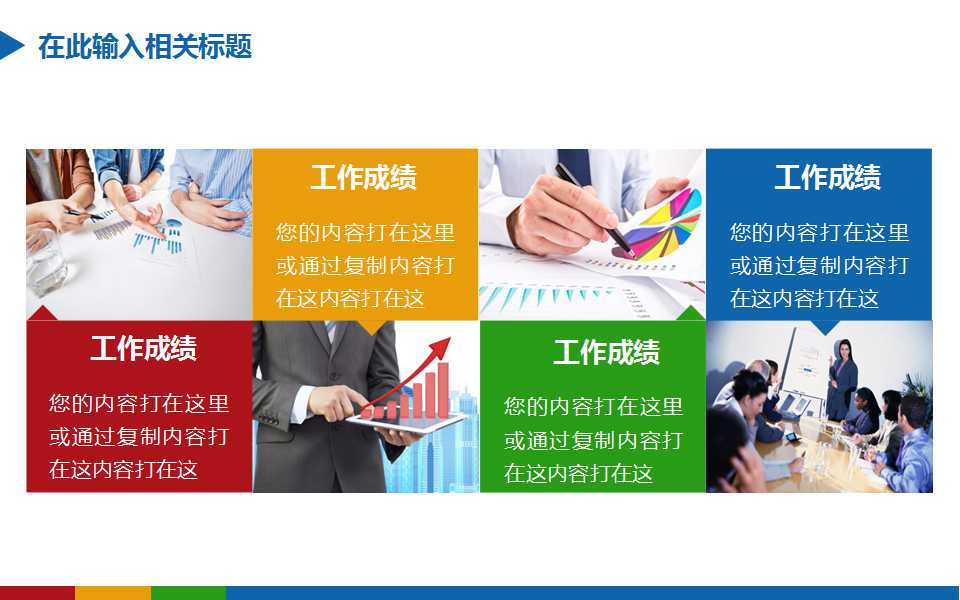 在此输入相关标题

工作成绩

您的内容打在这里或通过复制内容打在这内容打在这

工作成绩

您的内容打在这里或通过复制内容打在这内容打在这

工作成绩

您的内容打在这里或通过复制内容打在这内容打在这

工作成绩

您的内容打在这里或通过复制内容打在这内容打在这